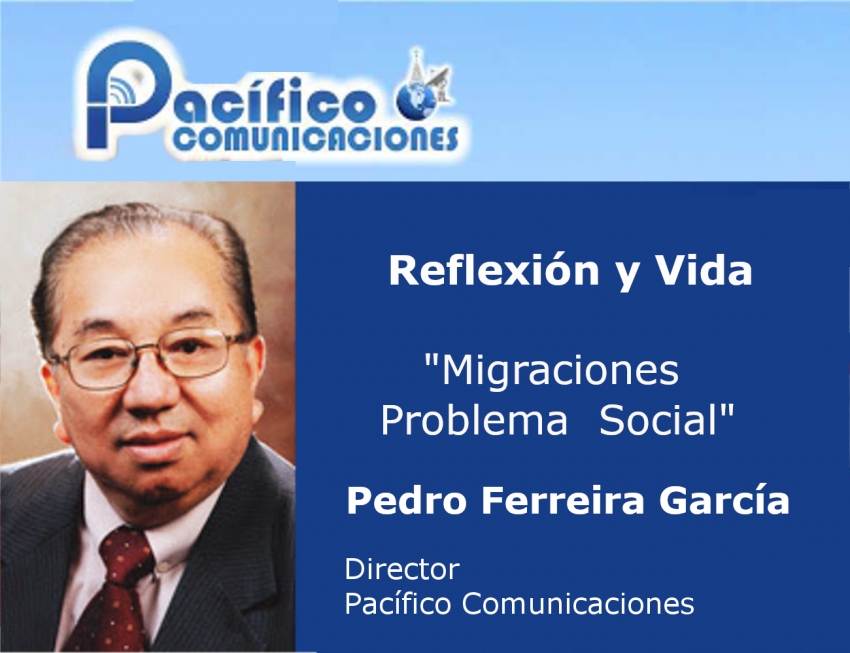 Pacífico
COMUNICACIONES

Reflexión y Vida

"Migraciones Problema Social"

Pedro Ferreira García

Director
Pacífico Comunicaciones